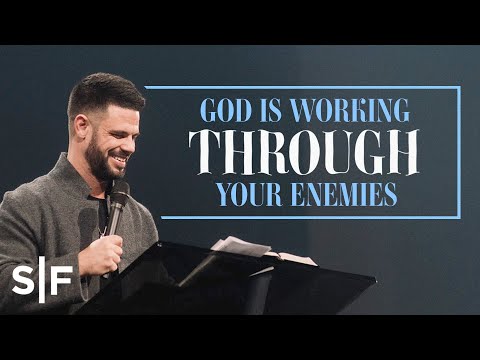 GOD IS WORKING
THROUGH
YOUR ENEMIES

S|F